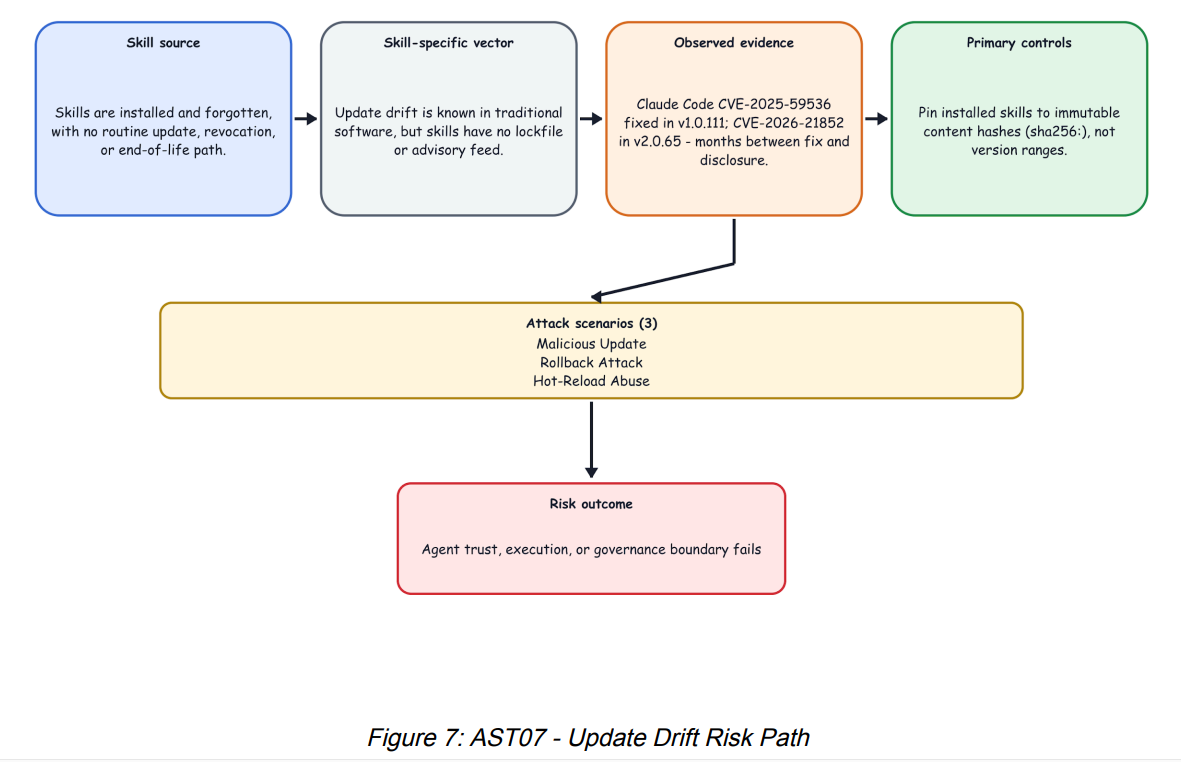 Skill source

Skills are installed and forgotten, with no routine update, revocation, or end-of-life path.

Skill-specific vector

Update drift is known in traditional software, but skills have no lockfile or advisory feed.

Observed evidence

Claude Code CVE-2025-59536 fixed in v1.0.111; CVE-2026-21852 in v2.0.65 - months between fix and disclosure.

Primary controls

Pin installed skills to immutable content hashes (sha256:), not version ranges.

Attack scenarios (3)
Malicious Update
Rollback Attack
Hot-Reload Abuse

Risk outcome

Agent trust, execution, or governance boundary fails

Figure 7: AST07 - Update Drift Risk Path